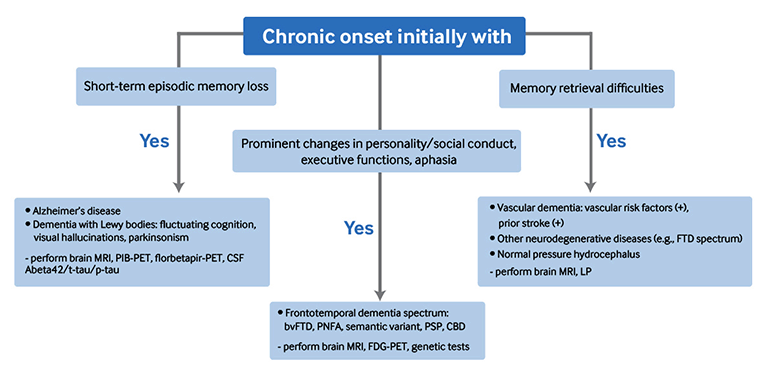 Chronic onset initially with

Short-term episodic memory loss

Yes

• Alzheimer's disease
• Dementia with Lewy bodies: fluctuating cognition, visual hallucinations, parkinsonism

- perform brain MRI, PIB-PET, florbetapir-PET, CSF Abeta42/t-tau/p-tau

Prominent changes in personality/social conduct, executive functions, aphasia

Yes

• Frontotemporal dementia spectrum: bvFTD, PNFA, semantic variant, PSP, CBD

- perform brain MRI, FDG-PET, genetic tests

Memory retrieval difficulties

Yes

• Vascular dementia: vascular risk factors (+), prior stroke (+)
• Other neurodegenerative diseases (e.g., FTD spectrum)
• Normal pressure hydrocephalus

- perform brain MRI, LP